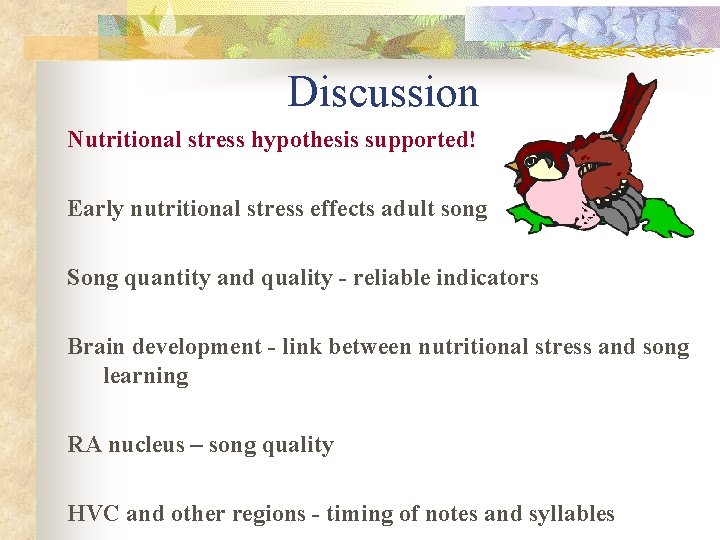 Discussion

Nutritional stress hypothesis supported!

Early nutritional stress effects adult song

Song quantity and quality - reliable indicators

Brain development - link between nutritional stress and song learning

RA nucleus – song quality

HVC and other regions - timing of notes and syllables